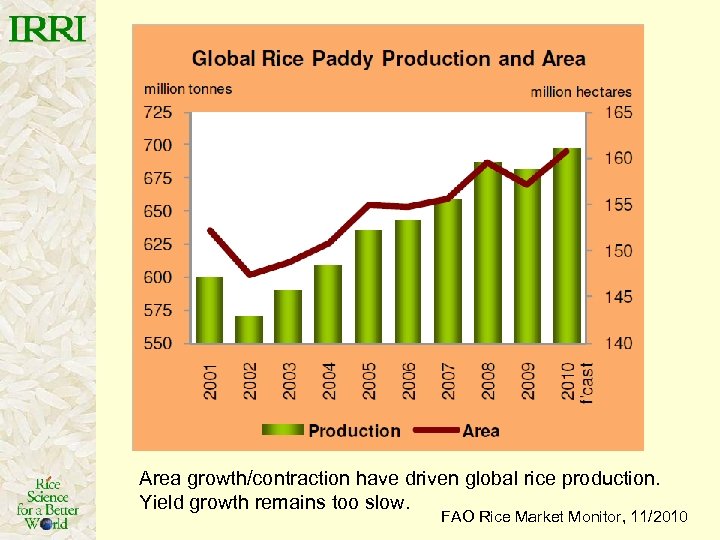 IRRI

Global Rice Paddy Production and Area

million tonnes

million hectares

725
700
675
650
625
600
575
550

165
160
155
150
145
140

2001
2002
2003
2004
2005
2006
2007
2008
2009
2010 f'cast

Production
Area

Area growth/contraction have driven global rice production. Yield growth remains too slow.

FAO Rice Market Monitor, 11/2010

Rice Science for a Better World